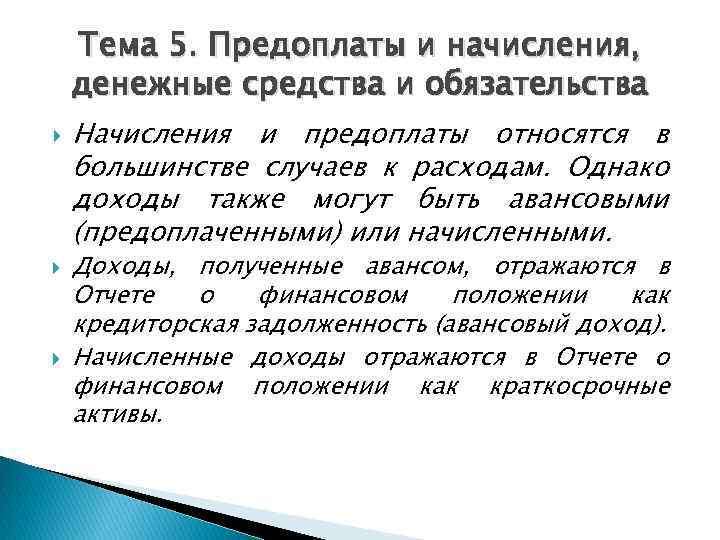 Тема 5. Предоплаты и начисления, денежные средства и обязательства

Начисления и предоплаты относятся в большинстве случаев к расходам. Однако доходы также могут быть авансовыми (предоплаченными) или начисленными.

Доходы, полученные авансом, отражаются в Отчете о финансовом положении как кредиторская задолженность (авансовый доход).

Начисленные доходы отражаются в Отчете о финансовом положении как краткосрочные активы.